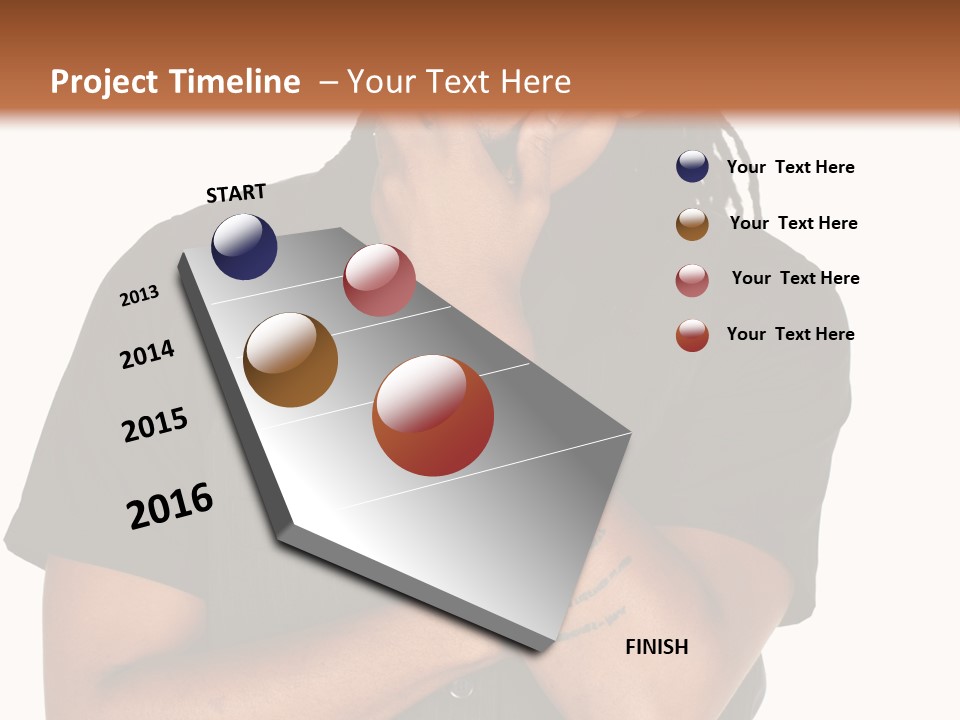 Project Timeline – Your Text Here

START

2013

2014

2015

2016

FINISH

Your Text Here

Your Text Here

Your Text Here

Your Text Here